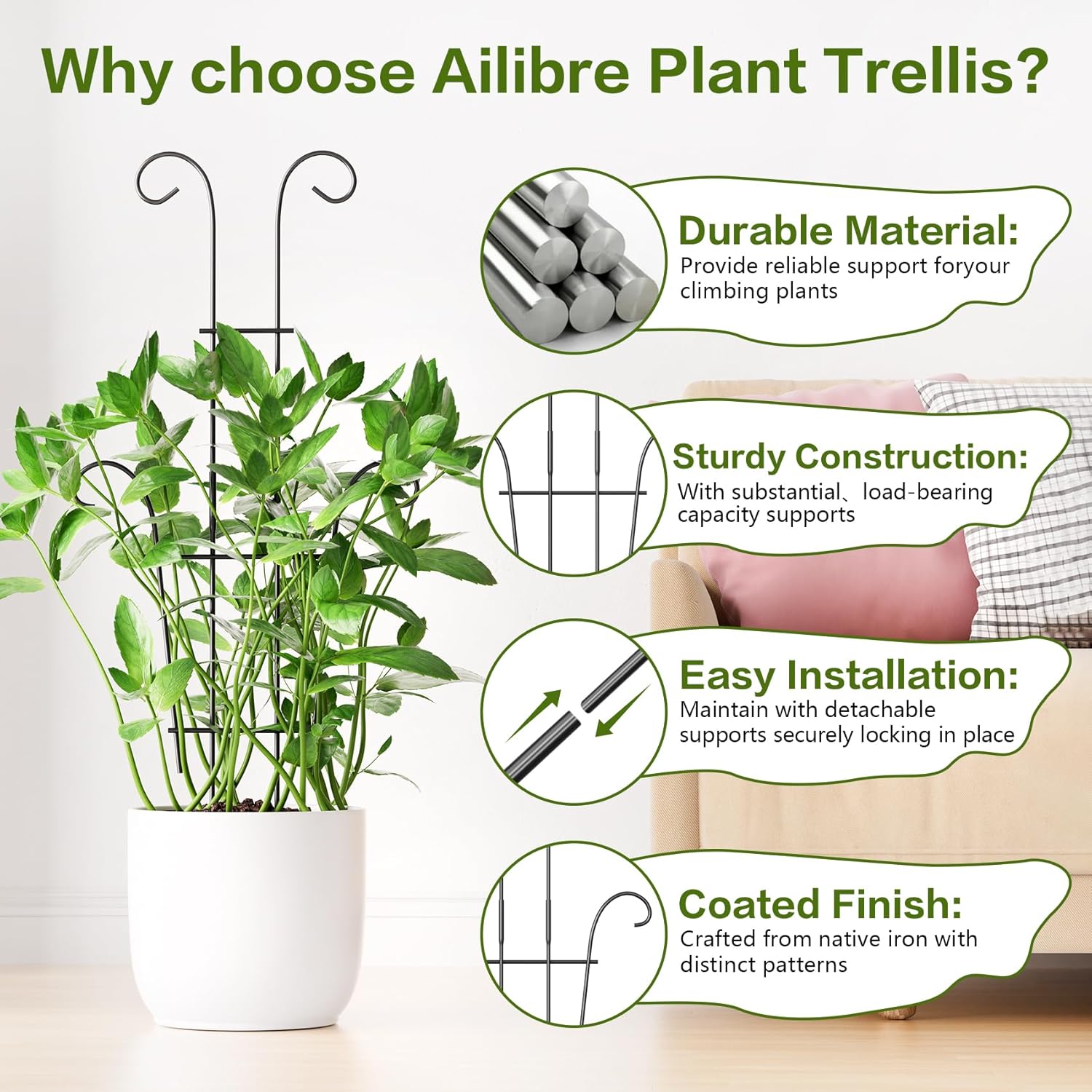 Why choose Ailibre Plant Trellis?

Durable Material:
Provide reliable support foryour climbing plants

Sturdy Construction:
With substantial、load-bearing capacity supports

Easy Installation:
Maintain with detachable supports securely locking in place

Coated Finish:
Crafted from native iron with distinct patterns